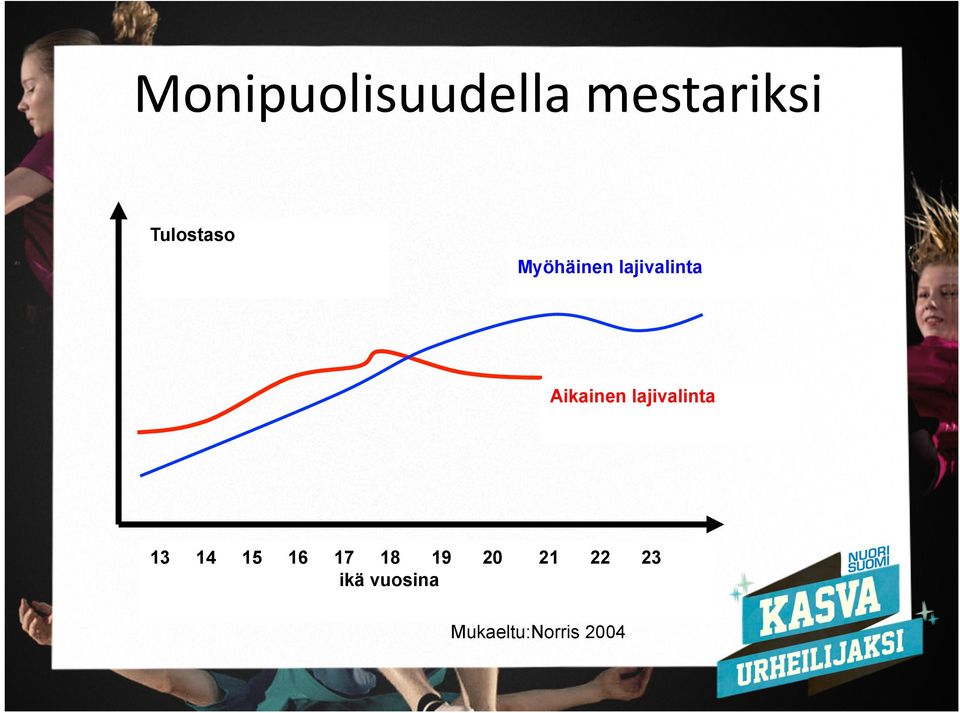 Monipuolisuudella mestariksi

Tulostaso

Myöhäinen lajivalinta

Aikainen lajivalinta

13 14 15 16 17 18 19 20 21 22 23
ikä vuosina

Mukaeltu:Norris 2004

NUORI SUOMI
KASVA
URHEILIJAKSI